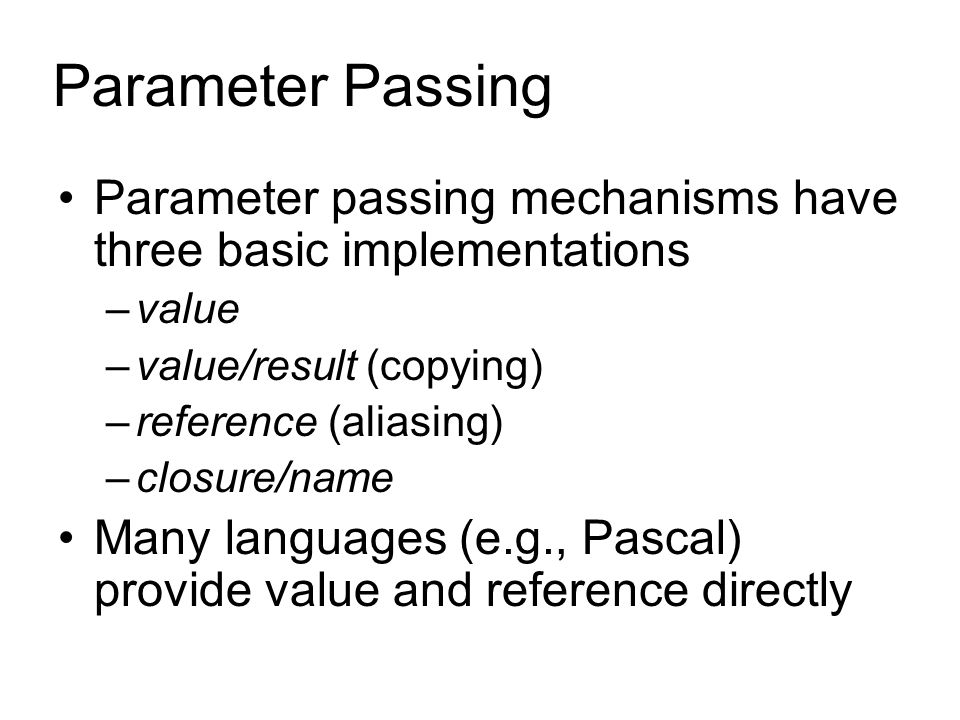 Parameter Passing

• Parameter passing mechanisms have three basic implementations
– value
– value/result (copying)
– reference (aliasing)
– closure/name
• Many languages (e.g., Pascal) provide value and reference directly